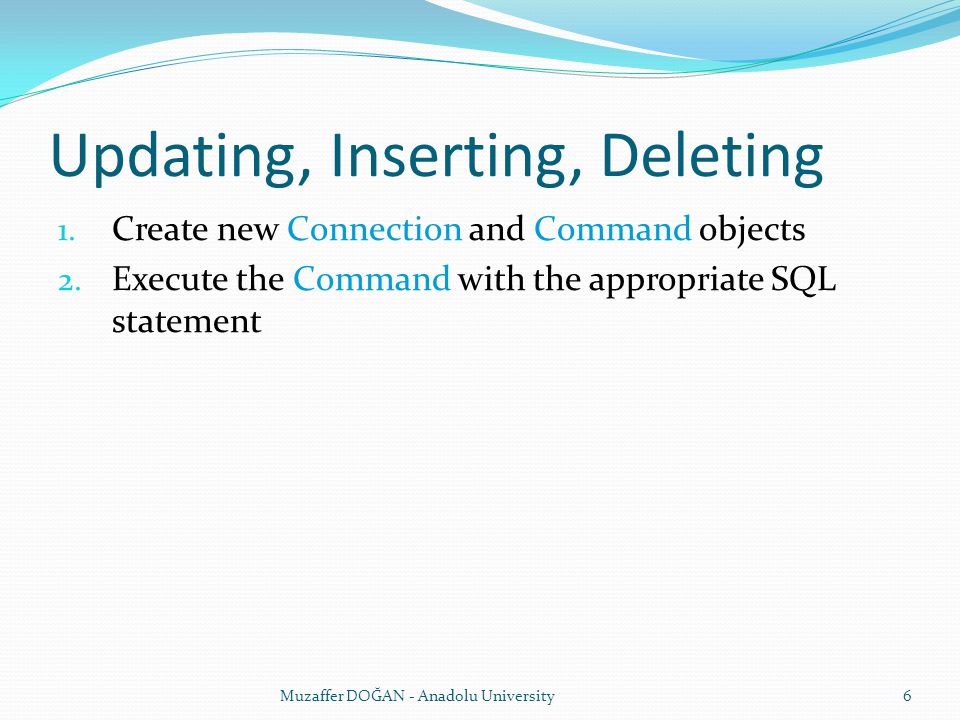 Updating, Inserting, Deleting

1. Create new Connection and Command objects
2. Execute the Command with the appropriate SQL statement

Muzaffer DOĞAN - Anadolu University

6